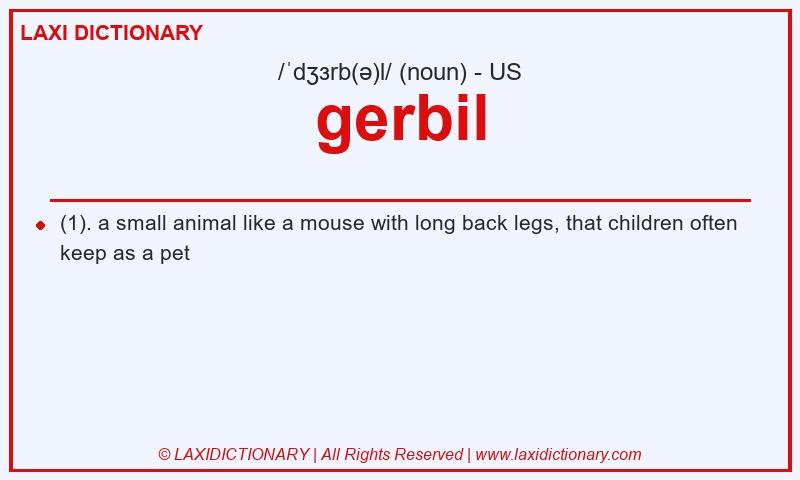 LAXI DICTIONARY

/ˈdʒɜrb(ə)l/ (noun) - US

gerbil

(1). a small animal like a mouse with long back legs, that children often keep as a pet

© LAXIDICTIONARY | All Rights Reserved | www.laxidictionary.com